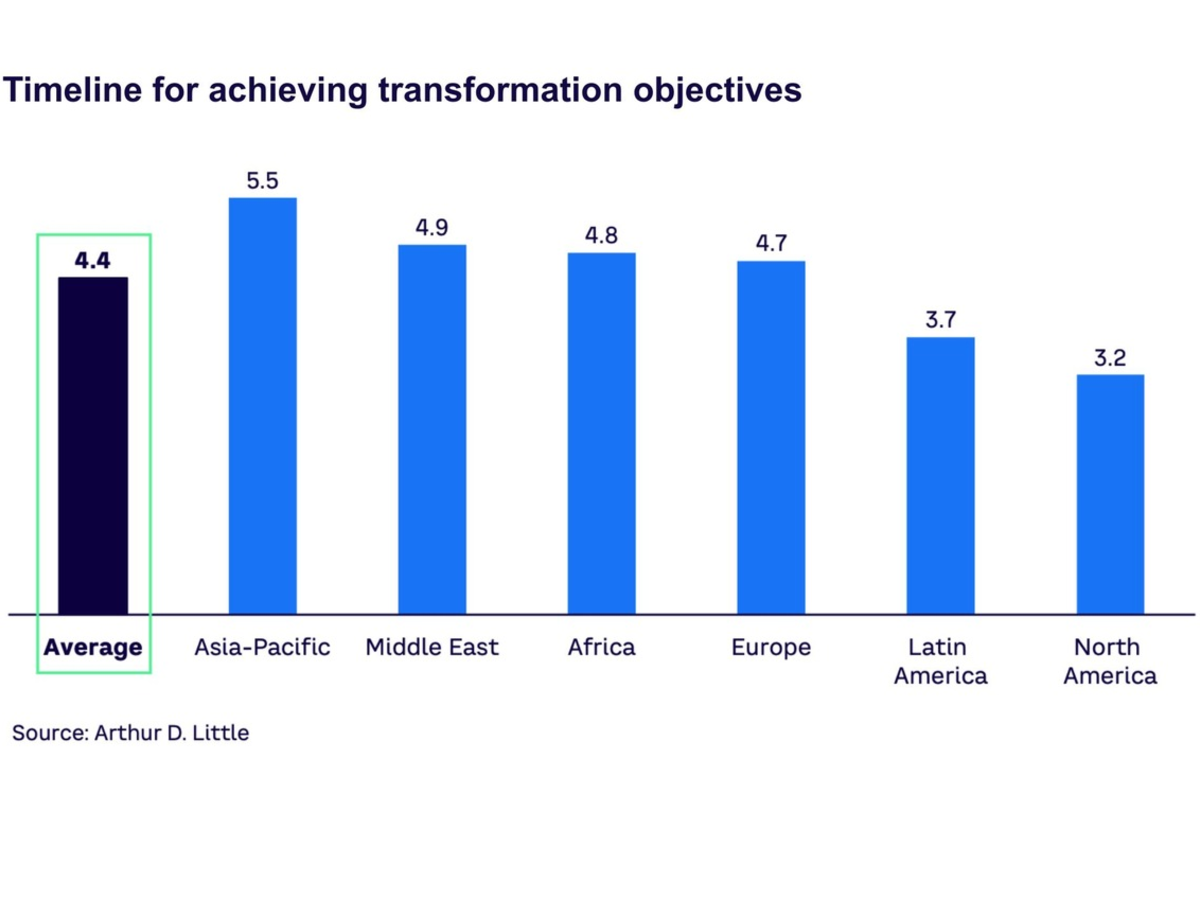 Timeline for achieving transformation objectives

4.4
5.5
4.9
4.8
4.7
3.7
3.2

Average
Asia-Pacific
Middle East
Africa
Europe
Latin America
North America

Source: Arthur D. Little